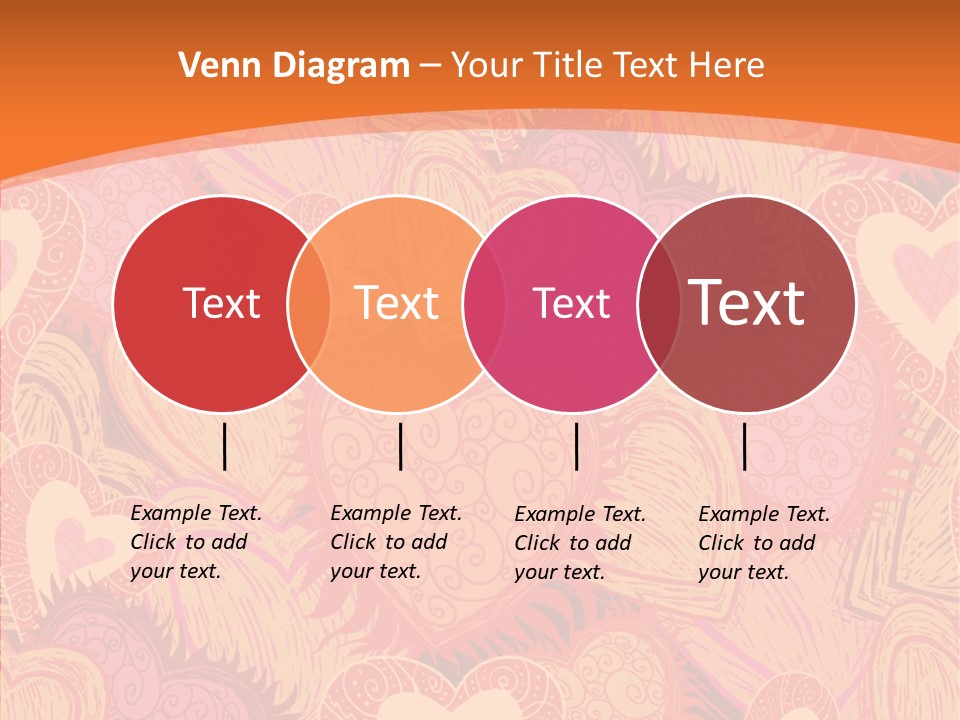 Venn Diagram – Your Title Text Here

Text

Text

Text

Text

Example Text. Click to add your text.

Example Text. Click to add your text.

Example Text. Click to add your text.

Example Text. Click to add your text.